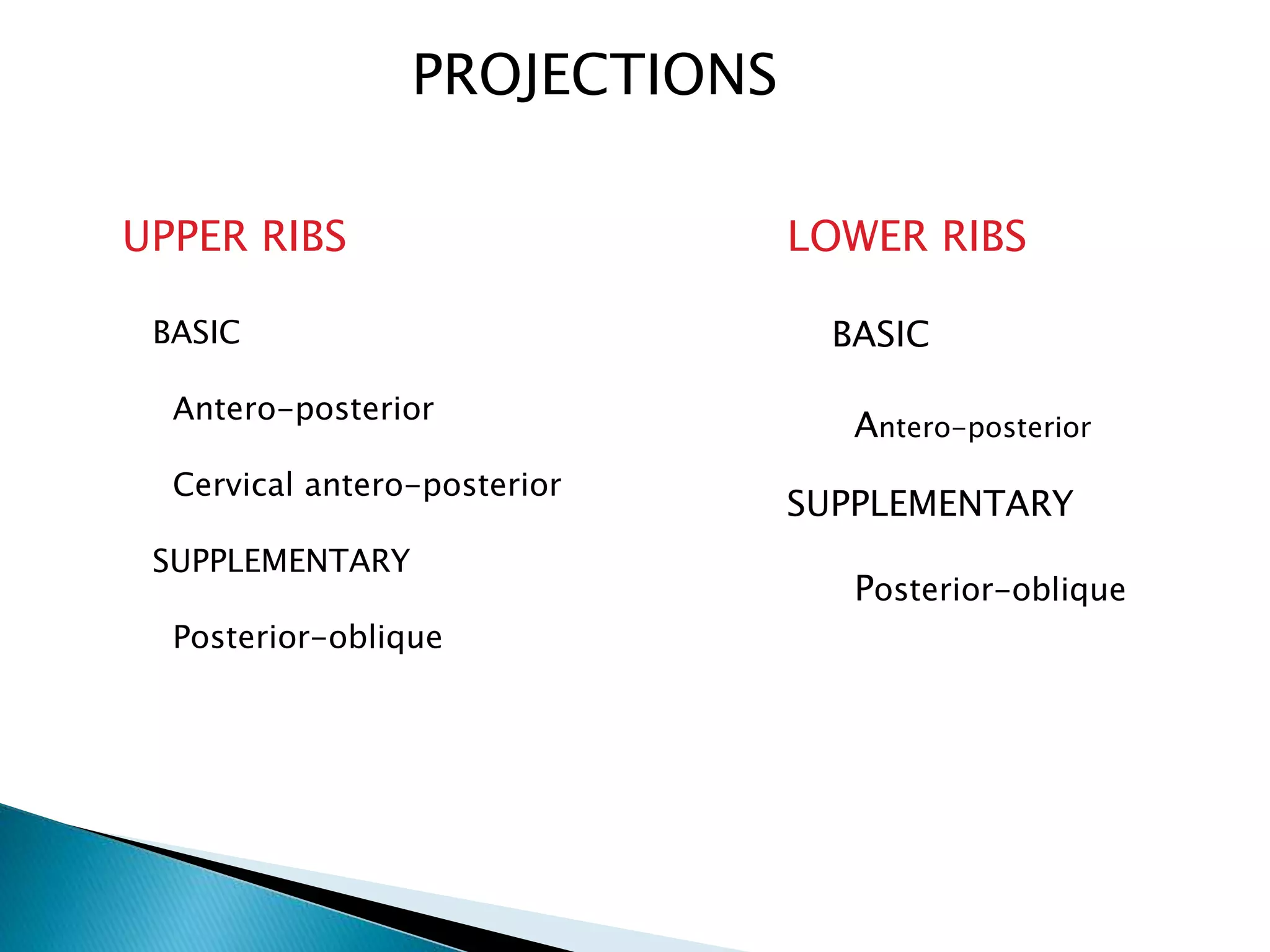 PROJECTIONS

UPPER RIBS

BASIC

Antero-posterior

Cervical antero-posterior

SUPPLEMENTARY

Posterior-oblique

LOWER RIBS

BASIC

Antero-posterior

SUPPLEMENTARY

Posterior-oblique